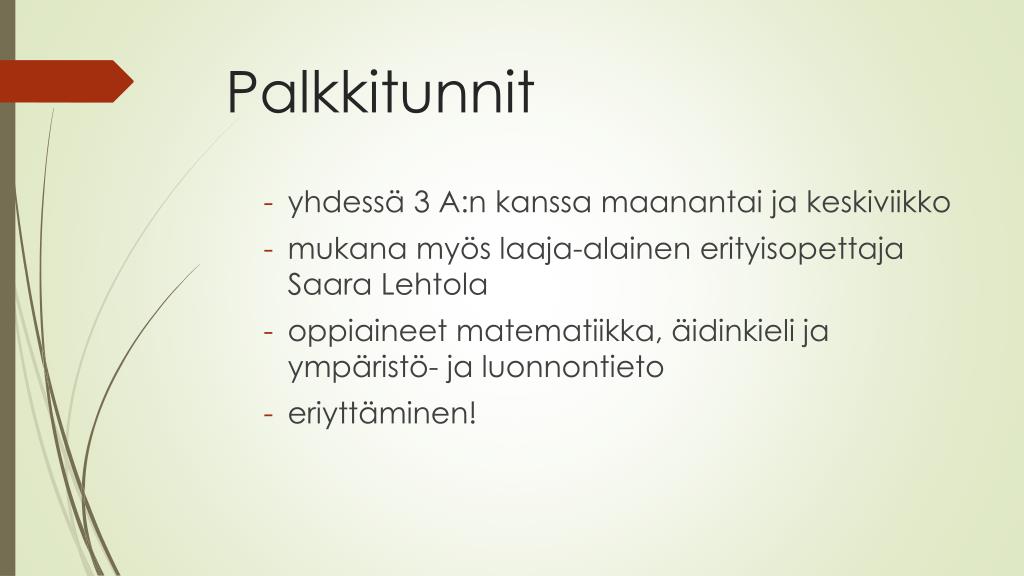 Palkkitunnit

- yhdessä 3 A:n kanssa maanantai ja keskiviikko
- mukana myös laaja-alainen erityisopettaja Saara Lehtola
- oppiaineet matematiikka, äidinkieli ja ympäristö- ja luonnontieto
- eriyttäminen!